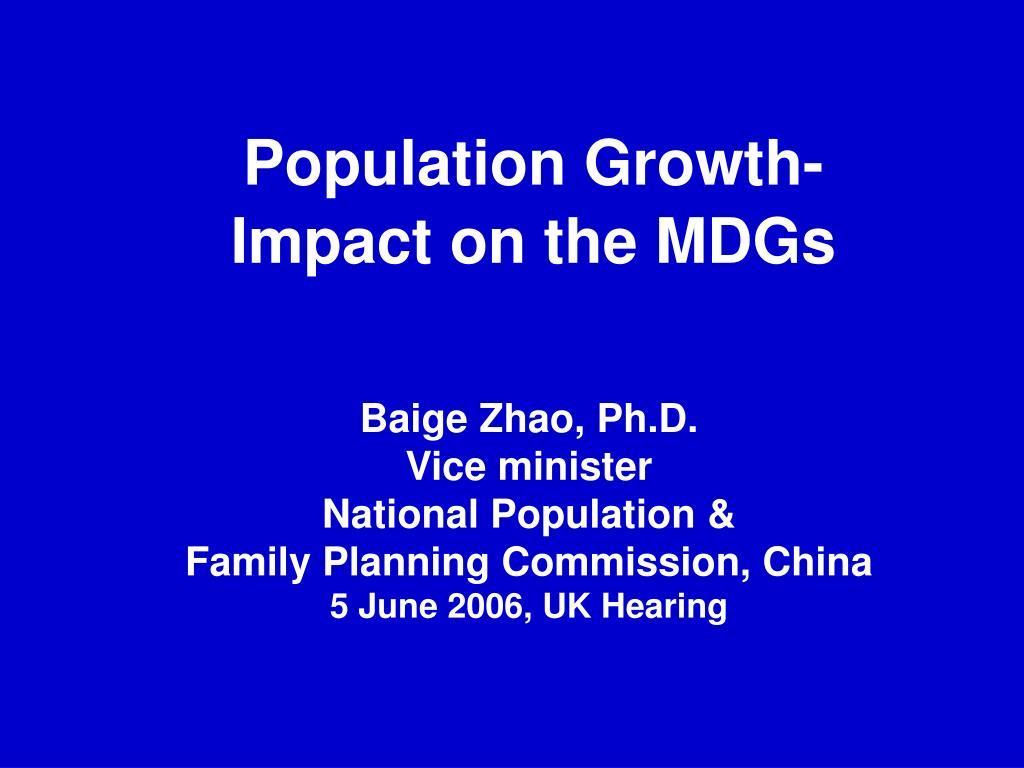 Population Growth-
Impact on the MDGs

Baige Zhao, Ph.D.
Vice minister
National Population &
Family Planning Commission, China
5 June 2006, UK Hearing